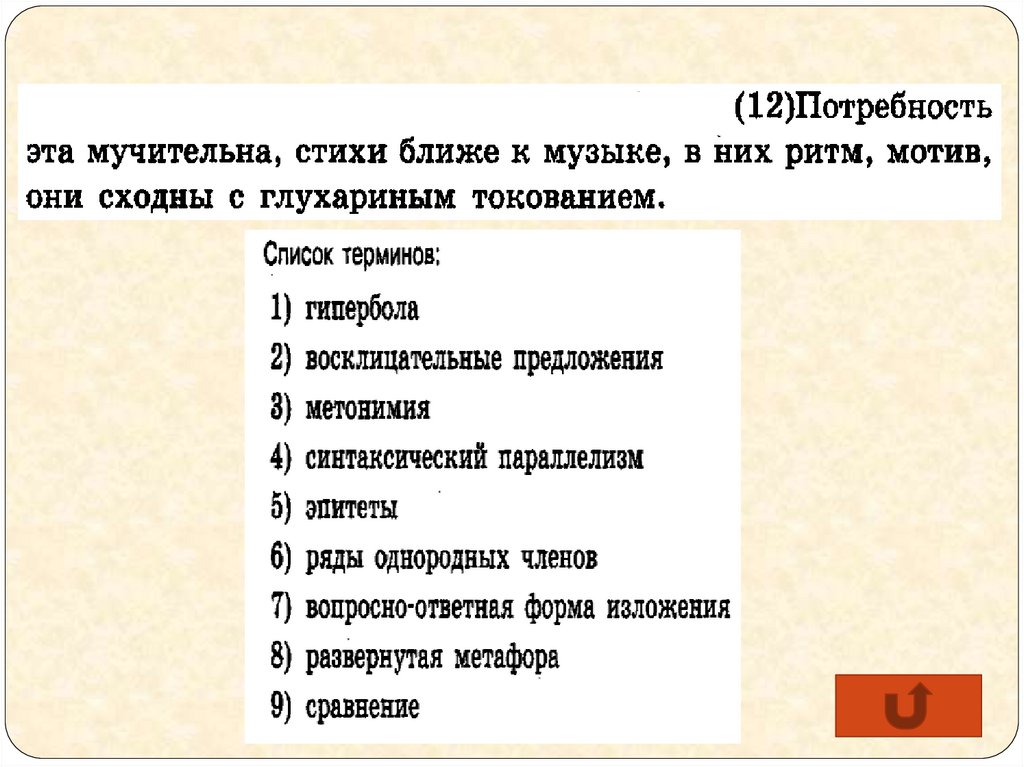 (12)Потребность эта мучительна, стихи ближе к музыке, в них ритм, мотив, они сходны с глухариным токованием.

Список терминов:
1) гипербола
2) восклицательные предложения
3) метонимия
4) синтаксический параллелизм
5) эпитеты
6) ряды однородных членов
7) вопросно-ответная форма изложения
8) развернутая метафора
9) сравнение